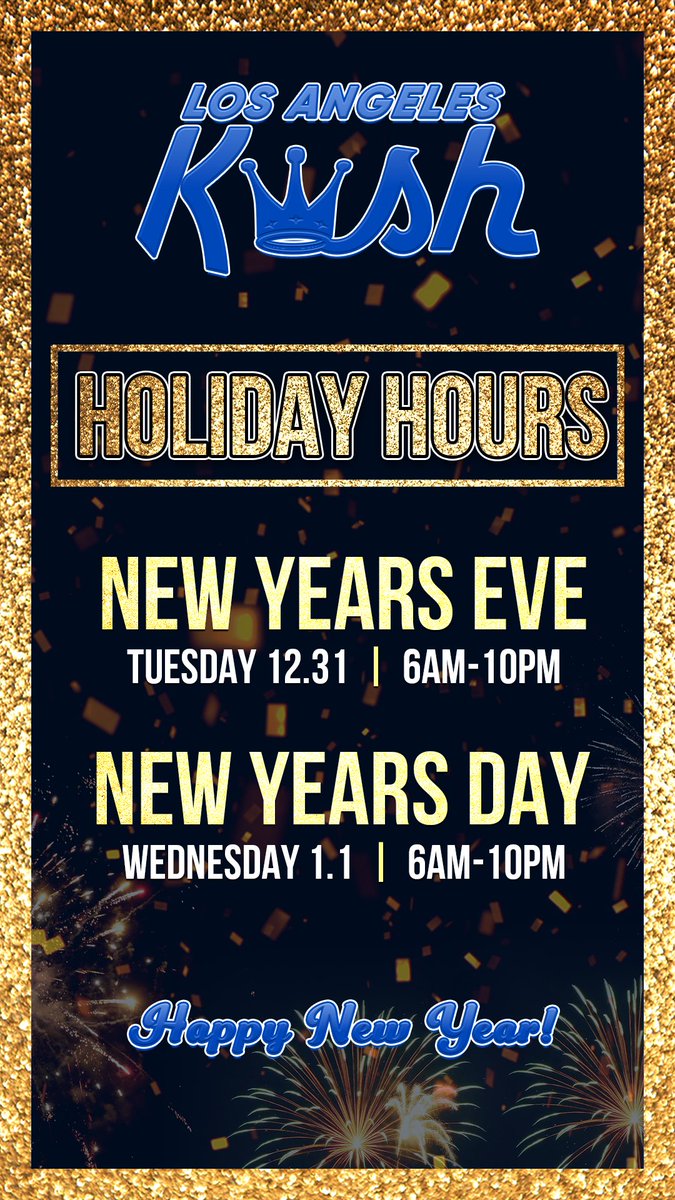 LOS ANGELES
Kush

HOLIDAY HOURS

NEW YEARS EVE
TUESDAY 12.31 | 6AM-10PM

NEW YEARS DAY
WEDNESDAY 1.1 | 6AM-10PM

Happy New Year!